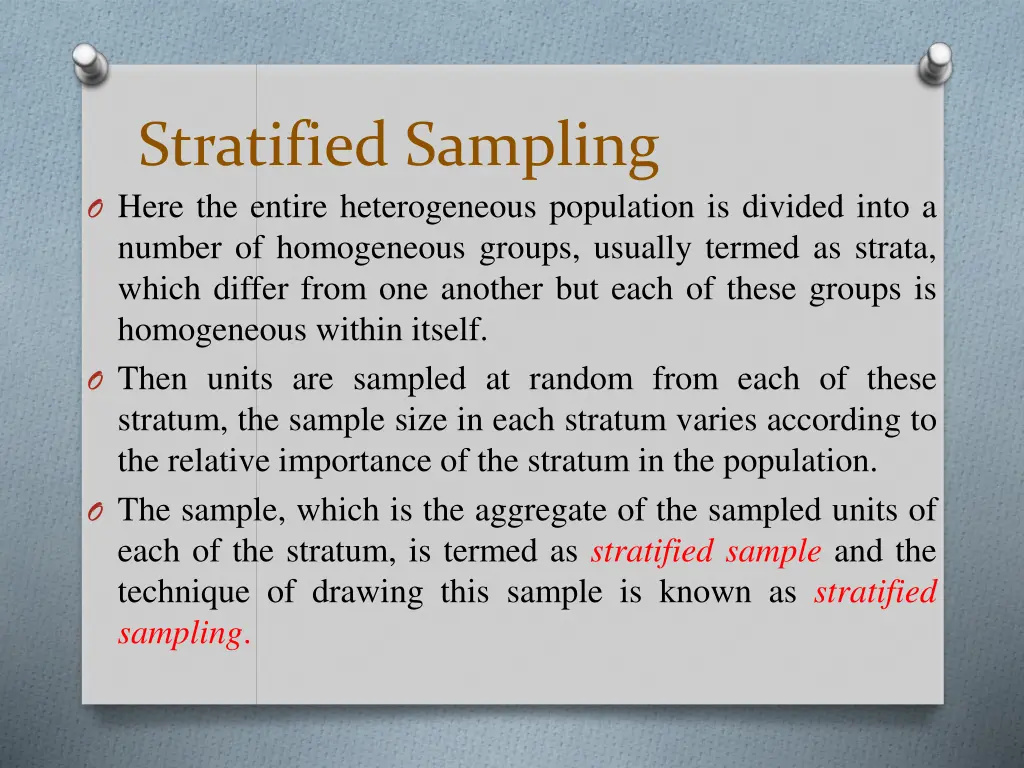 Stratified Sampling

O Here the entire heterogeneous population is divided into a number of homogeneous groups, usually termed as strata, which differ from one another but each of these groups is homogeneous within itself.

O Then units are sampled at random from each of these stratum, the sample size in each stratum varies according to the relative importance of the stratum in the population.

O The sample, which is the aggregate of the sampled units of each of the stratum, is termed as stratified sample and the technique of drawing this sample is known as stratified sampling.